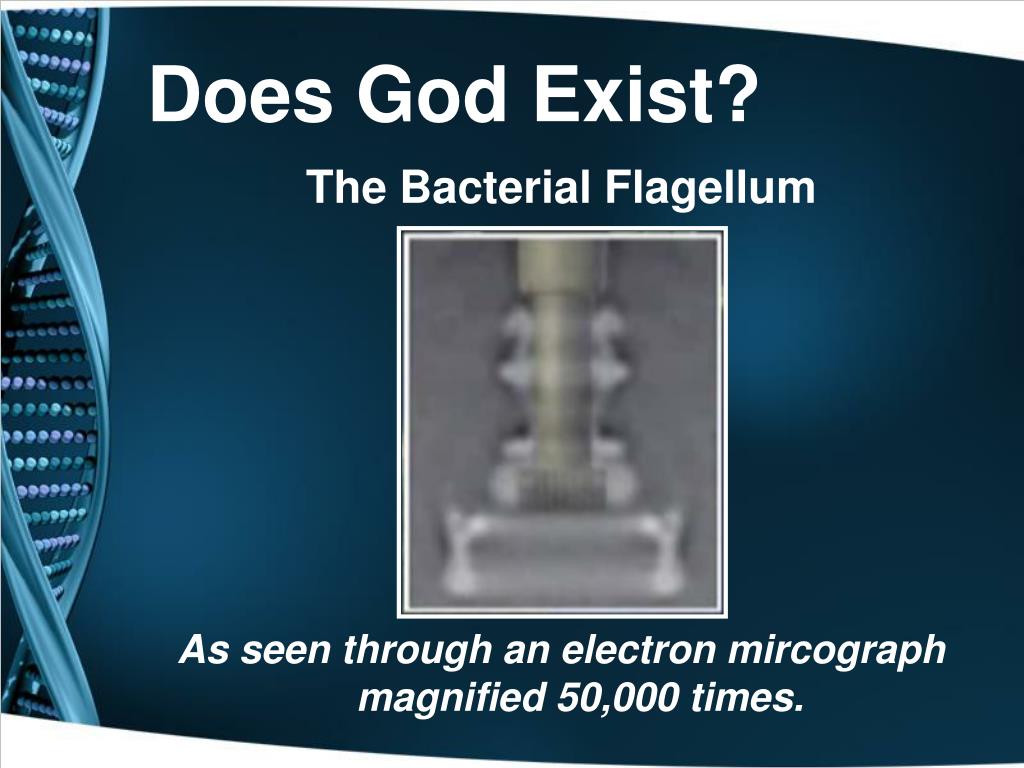 Does God Exist?

The Bacterial Flagellum

As seen through an electron mircograph magnified 50,000 times.